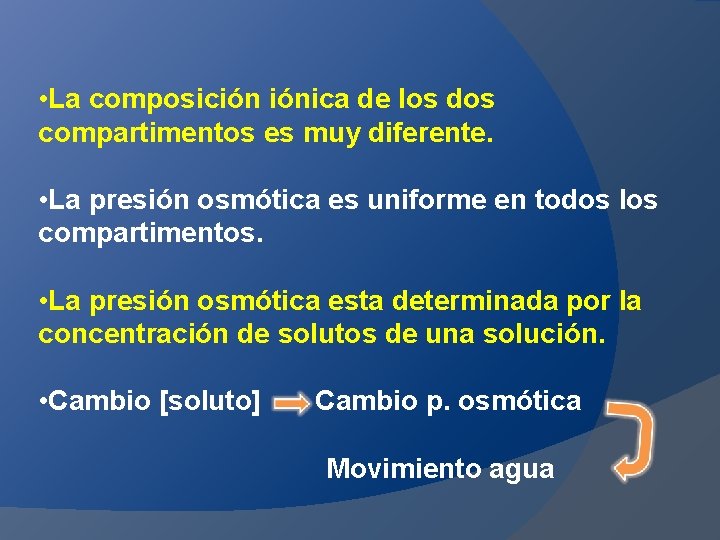 •La composición iónica de los dos compartimentos es muy diferente.

•La presión osmótica es uniforme en todos los compartimentos.

•La presión osmótica esta determinada por la concentración de solutos de una solución.

•Cambio [soluto] Cambio p. osmótica

Movimiento agua